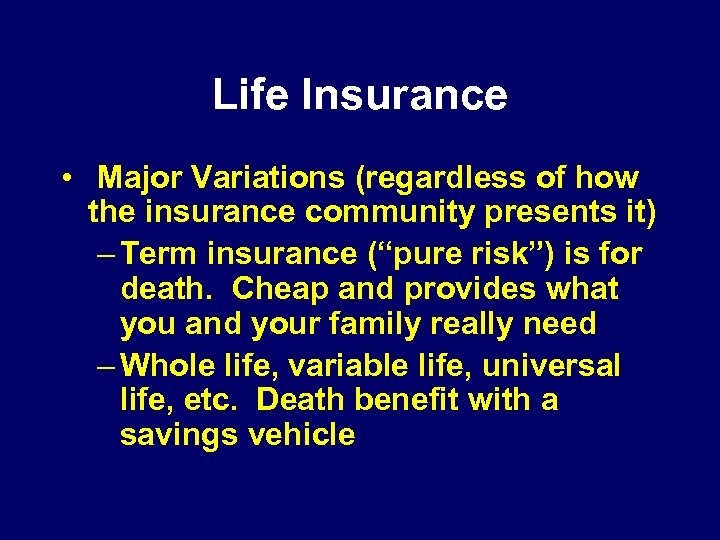 Life Insurance

• Major Variations (regardless of how the insurance community presents it)

– Term insurance (“pure risk”) is for death. Cheap and provides what you and your family really need

– Whole life, variable life, universal life, etc. Death benefit with a savings vehicle